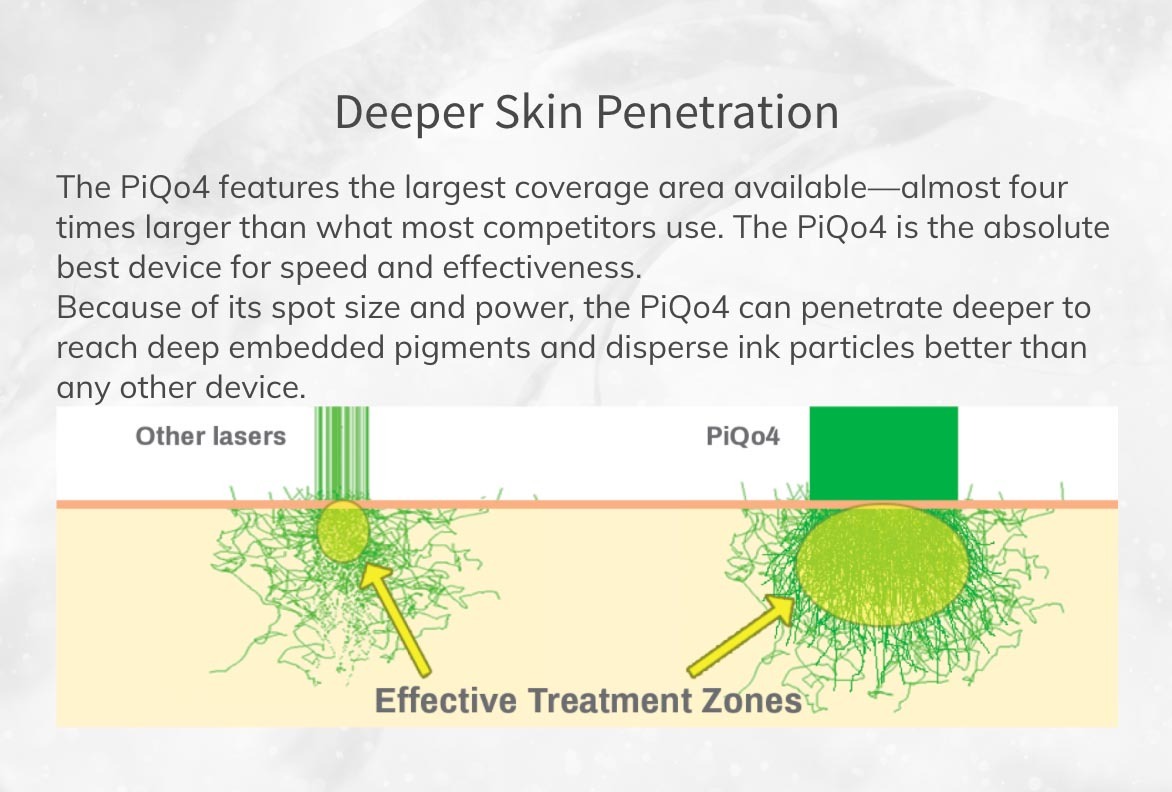 Deeper Skin Penetration

The PiQo4 features the largest coverage area available—almost four times larger than what most competitors use. The PiQo4 is the absolute best device for speed and effectiveness.
Because of its spot size and power, the PiQo4 can penetrate deeper to reach deep embedded pigments and disperse ink particles better than any other device.

Other lasers

PiQo4

Effective Treatment Zones